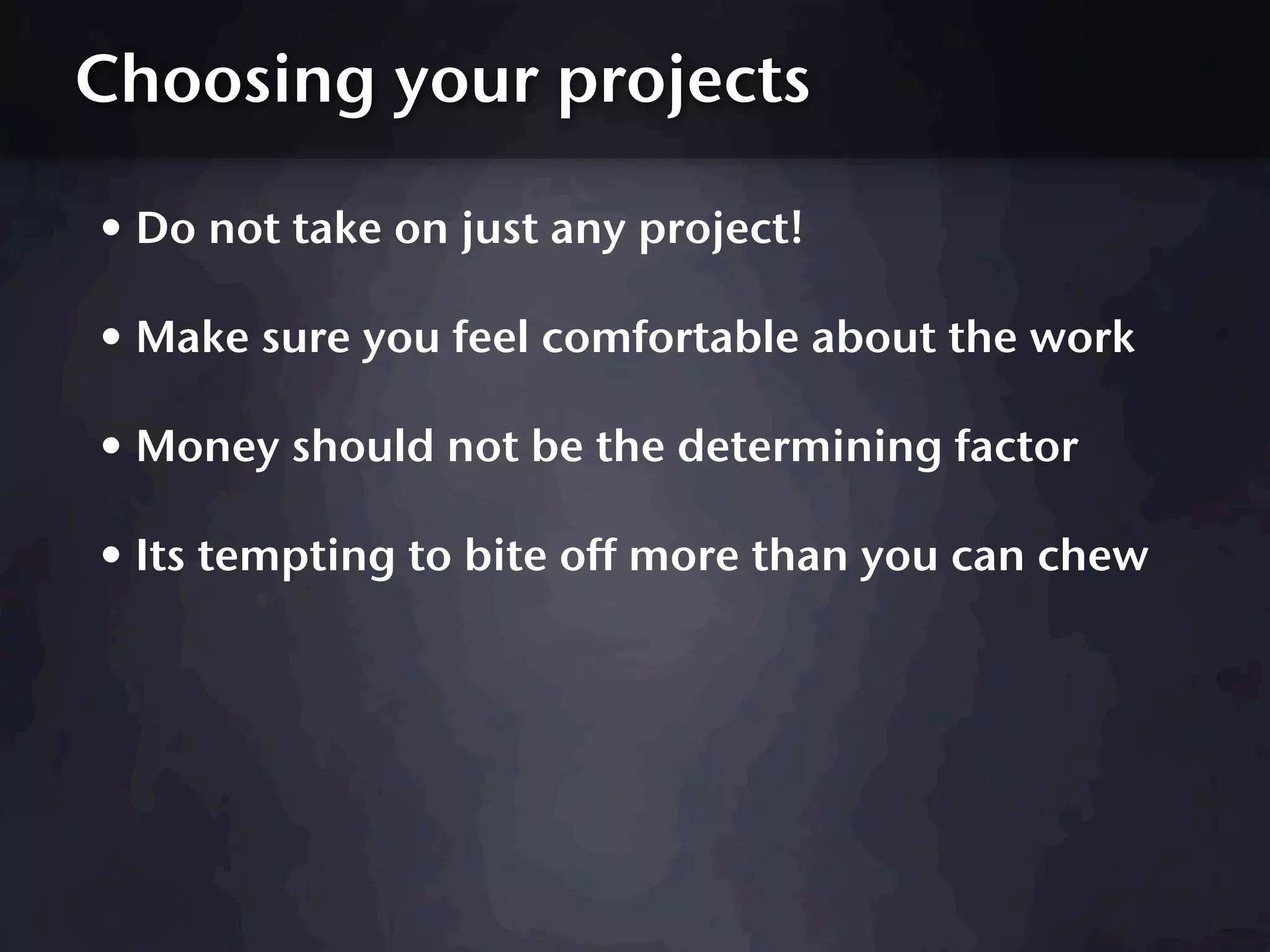 Choosing your projects

• Do not take on just any project!

• Make sure you feel comfortable about the work

• Money should not be the determining factor

• Its tempting to bite off more than you can chew